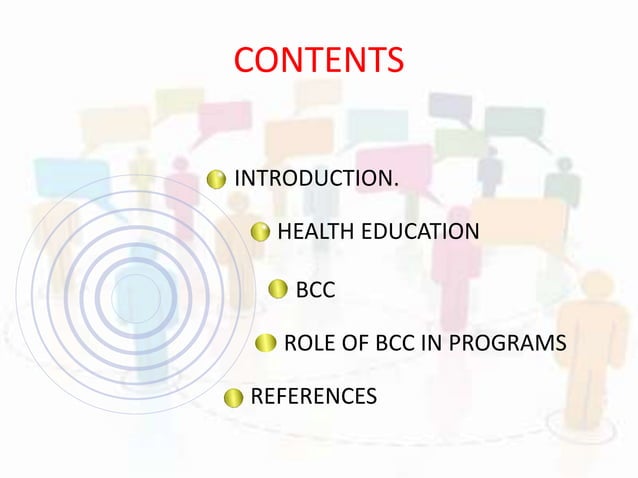 CONTENTS

INTRODUCTION.

HEALTH EDUCATION

BCC

ROLE OF BCC IN PROGRAMS

REFERENCES